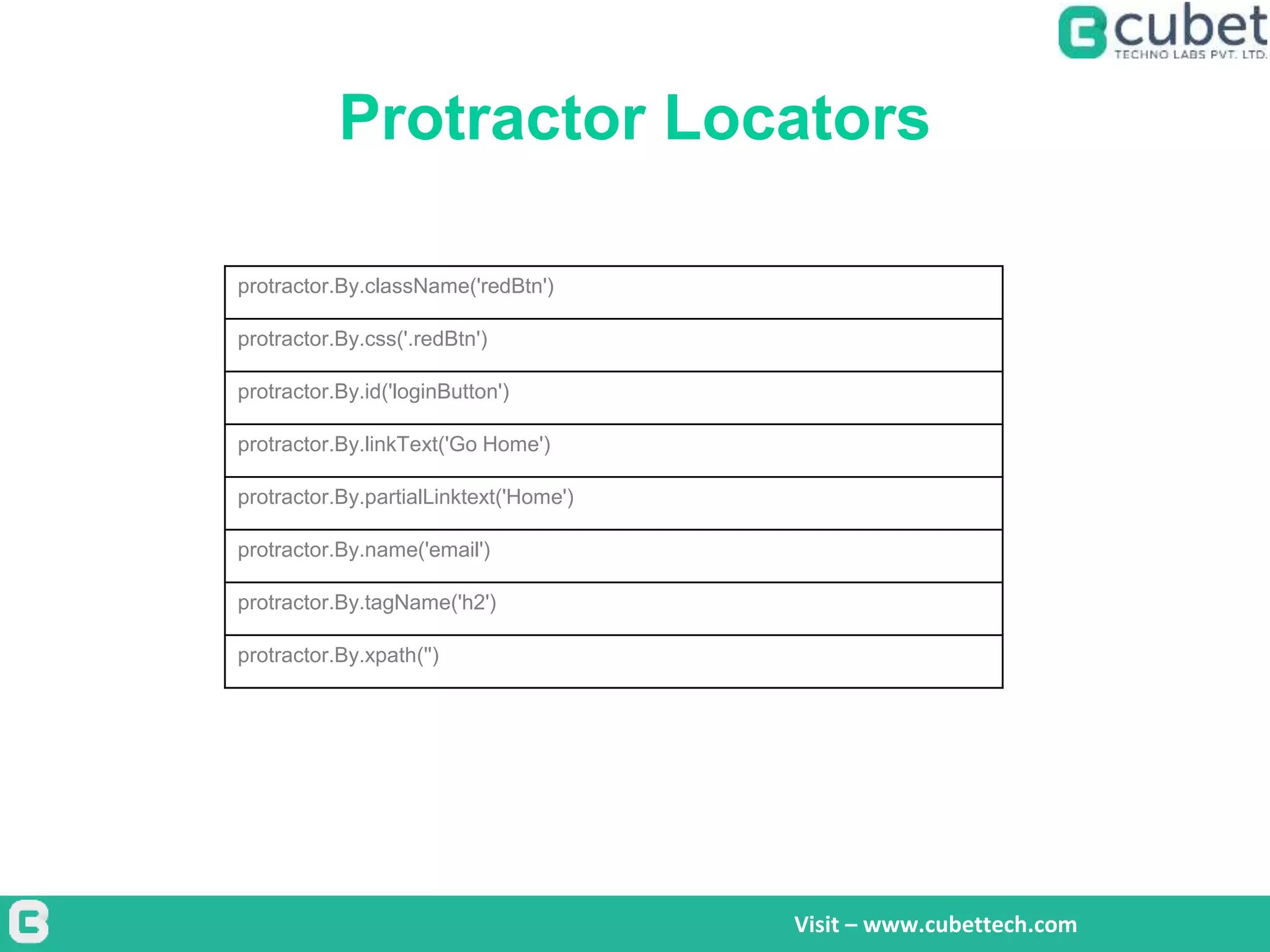 cubet
TECHNO LABS PVT. LTD.

Protractor Locators

| protractor.By.className('redBtn') |
|---|
| protractor.By.css('.redBtn') |
| protractor.By.id('loginButton') |
| protractor.By.linkText('Go Home') |
| protractor.By.partialLinktext('Home') |
| protractor.By.name('email') |
| protractor.By.tagName('h2') |
| protractor.By.xpath('') |

Visit – www.cubettech.com